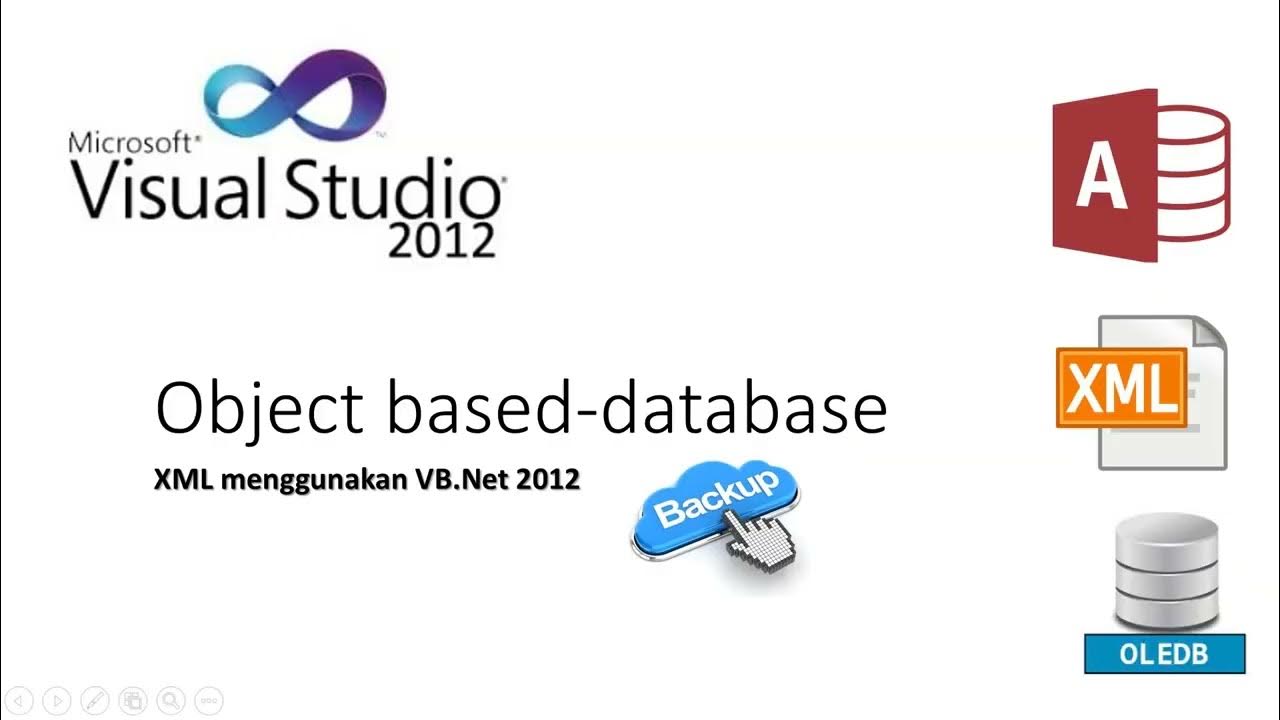 Microsoft® Visual Studio® 2012

A

XML

Object based-database

XML menggunakan VB.Net 2012

Backup

OLEDB